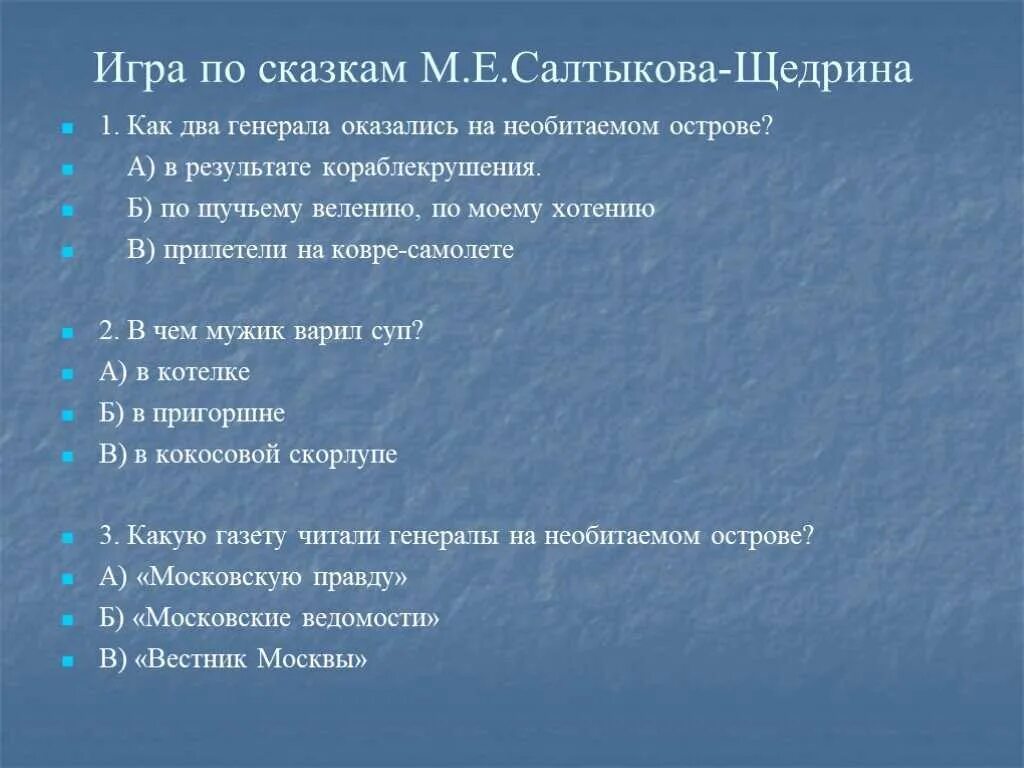 Игра по сказкам М.Е.Салтыкова-Щедрина

1. Как два генерала оказались на необитаемом острове?
А) в результате кораблекрушения.
Б) по щучьему велению, по моему хотению
В) прилетели на ковре-самолете

2. В чем мужик варил суп?
А) в котелке
Б) в пригоршне
В) в кокосовой скорлупе

3. Какую газету читали генералы на необитаемом острове?
А) «Московскую правду»
Б) «Московские ведомости»
В) «Вестник Москвы»